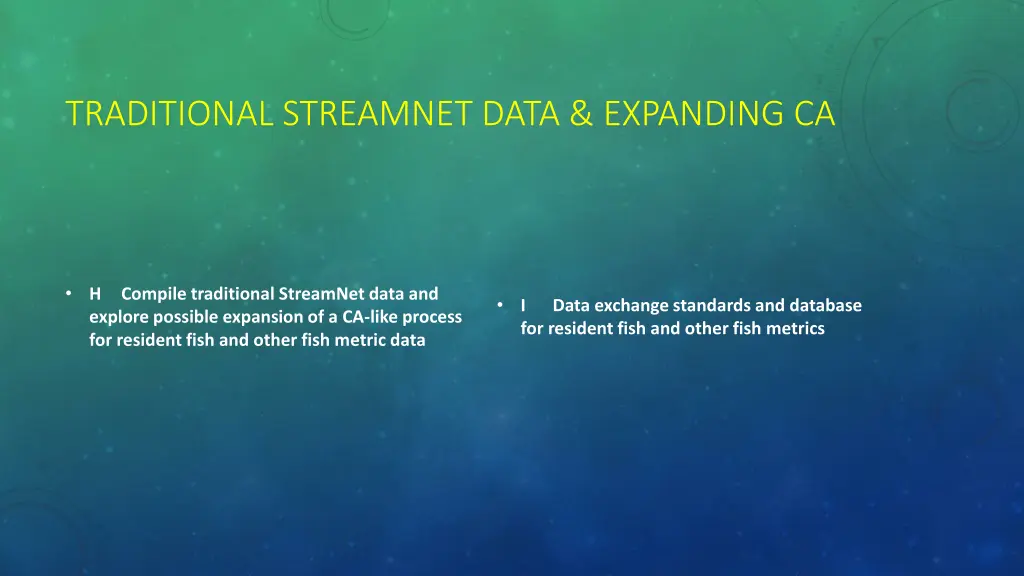 TRADITIONAL STREAMNET DATA & EXPANDING CA

• H Compile traditional StreamNet data and explore possible expansion of a CA-like process for resident fish and other fish metric data

• I Data exchange standards and database for resident fish and other fish metrics